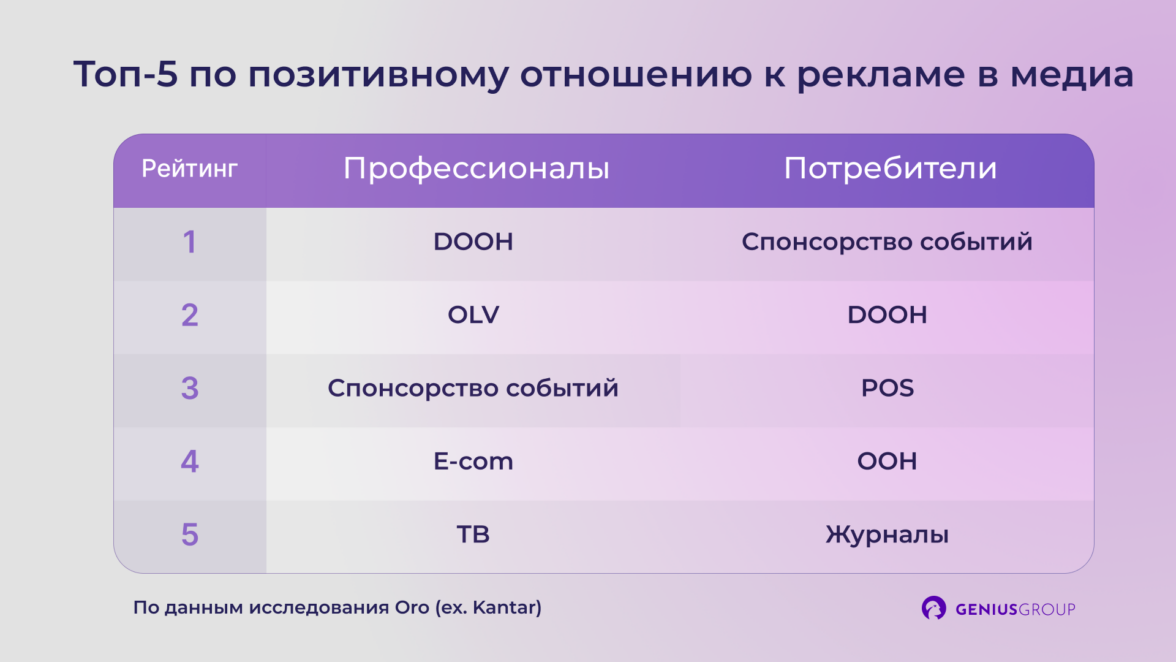 Топ-5 по позитивному отношению к рекламе в медиа

| Рейтинг | Профессионалы | Потребители |
|---|---|---|
| 1 | DOOH | Спонсорство событий |
| 2 | OLV | DOOH |
| 3 | Спонсорство событий | POS |
| 4 | E-com | OOH |
| 5 | ТВ | Журналы |

По данным исследования Oro (ex. Kantar)

GENIUSGROUP